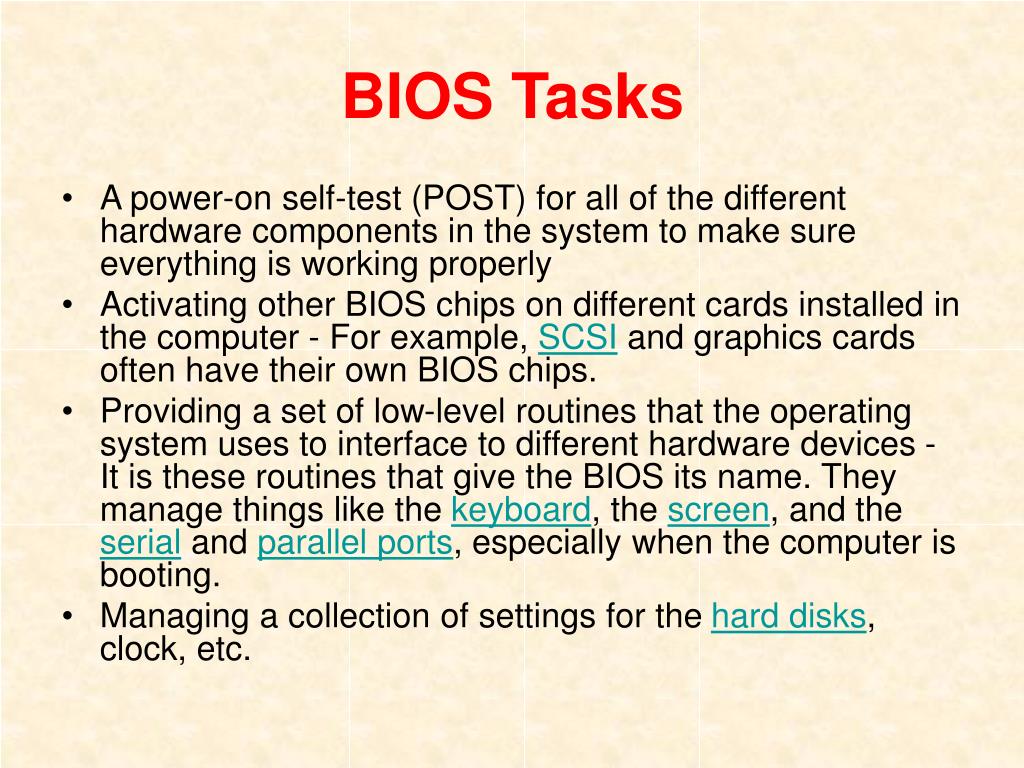 BIOS Tasks

• A power-on self-test (POST) for all of the different hardware components in the system to make sure everything is working properly
• Activating other BIOS chips on different cards installed in the computer - For example, SCSI and graphics cards often have their own BIOS chips.
• Providing a set of low-level routines that the operating system uses to interface to different hardware devices - It is these routines that give the BIOS its name. They manage things like the keyboard, the screen, and the serial and parallel ports, especially when the computer is booting.
• Managing a collection of settings for the hard disks, clock, etc.